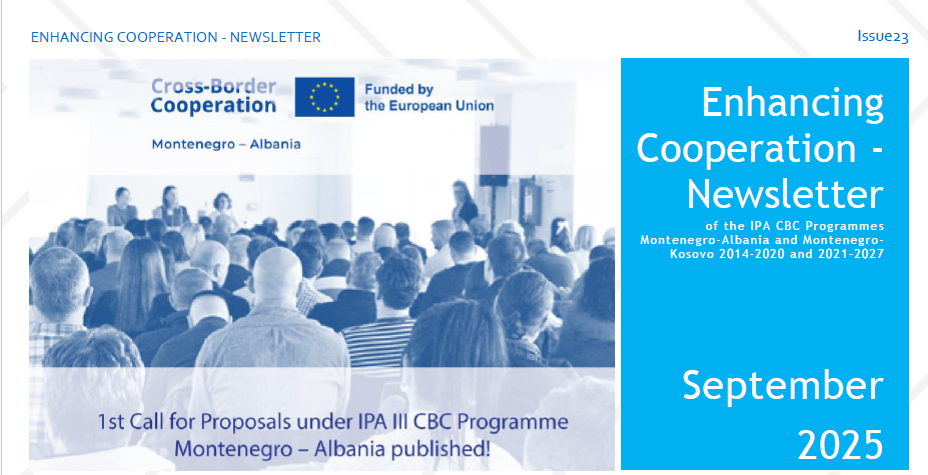 ENHANCING COOPERATION - NEWSLETTER

Issue23

Cross-Border Cooperation

Funded by the European Union

Montenegro – Albania

1st Call for Proposals under IPA III CBC Programme Montenegro – Albania published!

Enhancing Cooperation - Newsletter

of the IPA CBC Programmes Montenegro-Albania and Montenegro-Kosovo 2014-2020 and 2021-2027

September 2025